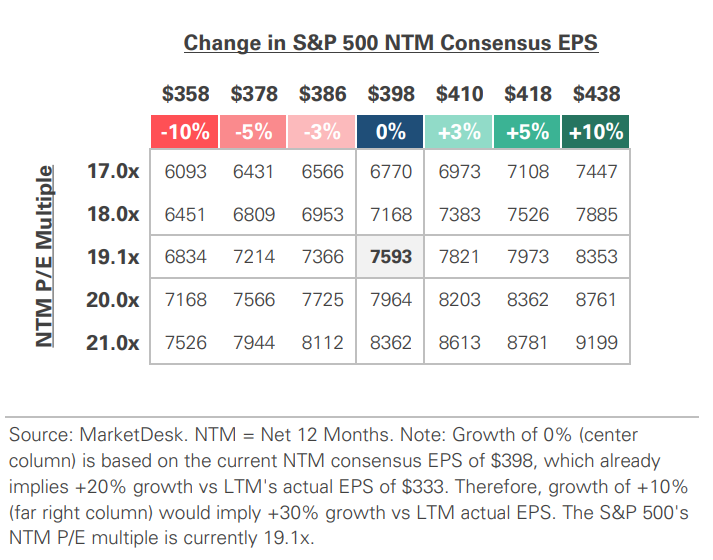 Change in S&P 500 NTM Consensus EPS

NTM P/E Multiple

| | \$358 | \$378 | \$386 | \$398 | \$410 | \$418 | \$438 |
|---|---|---|---|---|---|---|---|
| | -10% | -5% | -3% | 0% | +3% | +5% | +10% |
| 17.0x | 6093 | 6431 | 6566 | 6770 | 6973 | 7108 | 7447 |
| 18.0x | 6451 | 6809 | 6953 | 7168 | 7383 | 7526 | 7885 |
| 19.1x | 6834 | 7214 | 7366 | 7593 | 7821 | 7973 | 8353 |
| 20.0x | 7168 | 7566 | 7725 | 7964 | 8203 | 8362 | 8761 |
| 21.0x | 7526 | 7944 | 8112 | 8362 | 8613 | 8781 | 9199 |

Source: MarketDesk. NTM = Net 12 Months. Note: Growth of 0% (center column) is based on the current NTM consensus EPS of \$398, which already implies +20% growth vs LTM's actual EPS of \$333. Therefore, growth of +10% (far right column) would imply +30% growth vs LTM actual EPS. The S&P 500's NTM P/E multiple is currently 19.1x.